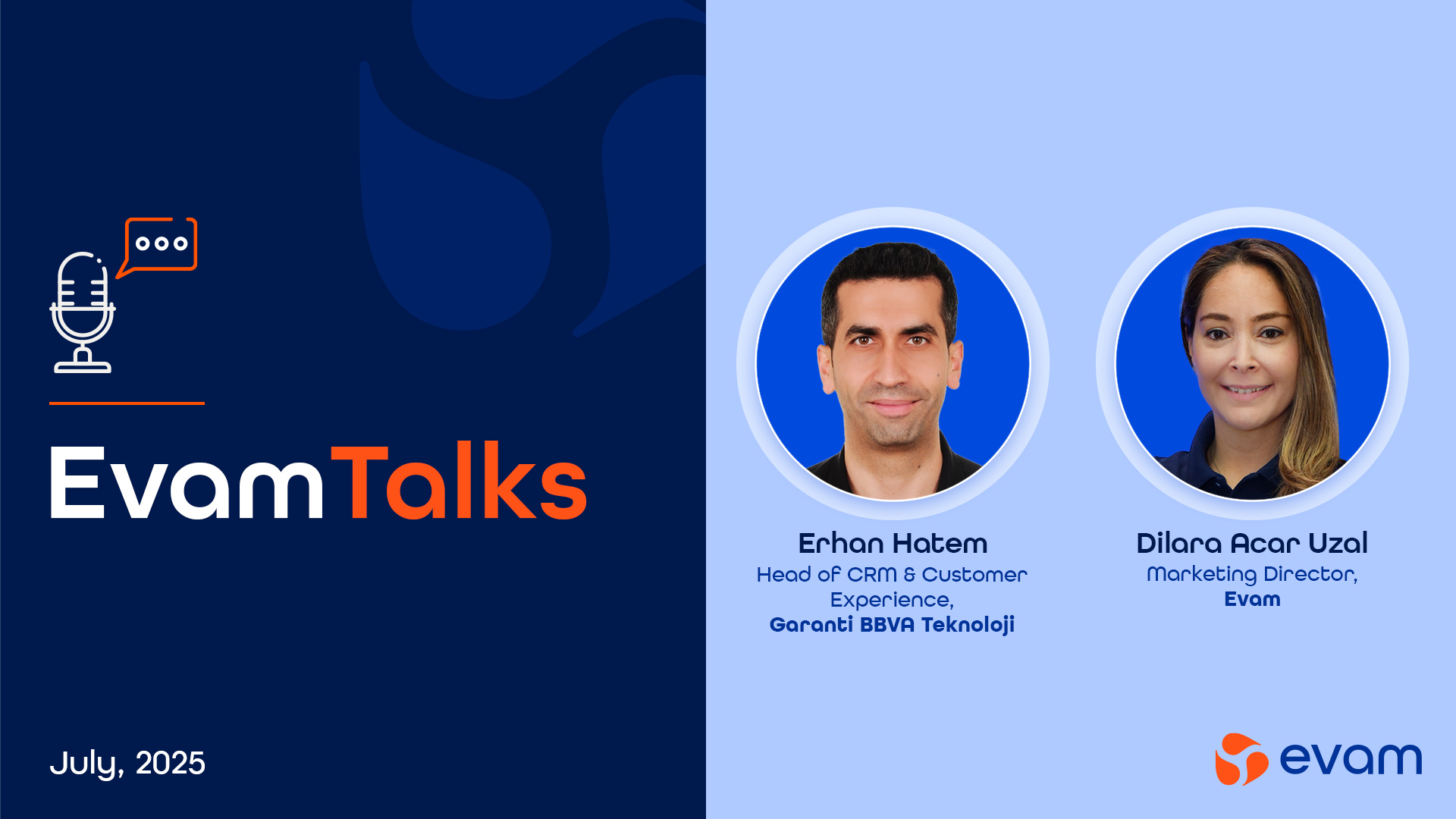 EvamTalks

July, 2025

Erhan Hatem
Head of CRM & Customer Experience,
Garanti BBVA Teknoloji

Dilara Acar Uzal
Marketing Director,
Evam

evam